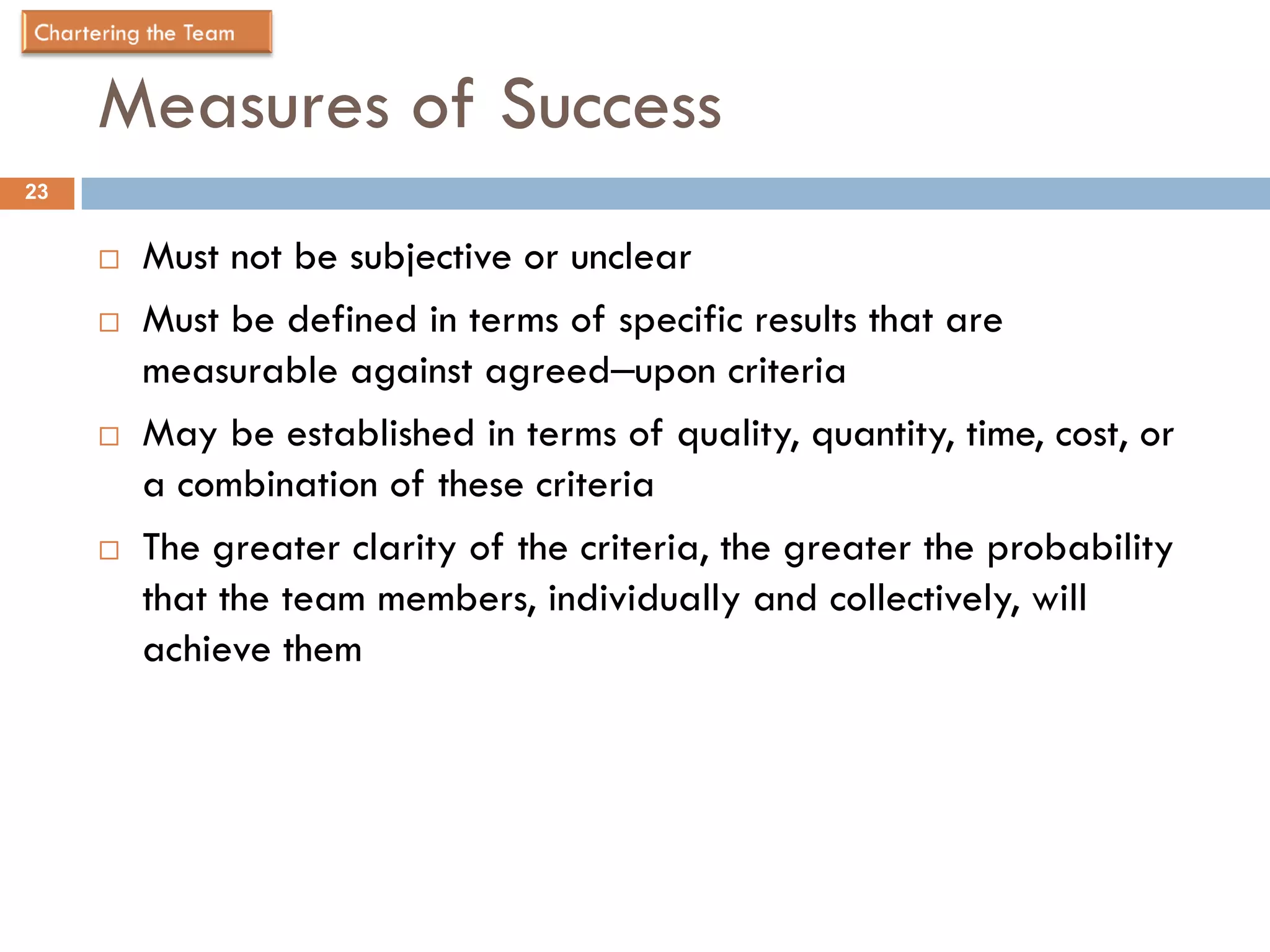 Chartering the Team

Measures of Success

23

□ Must not be subjective or unclear

□ Must be defined in terms of specific results that are measurable against agreed–upon criteria

□ May be established in terms of quality, quantity, time, cost, or a combination of these criteria

□ The greater clarity of the criteria, the greater the probability that the team members, individually and collectively, will achieve them